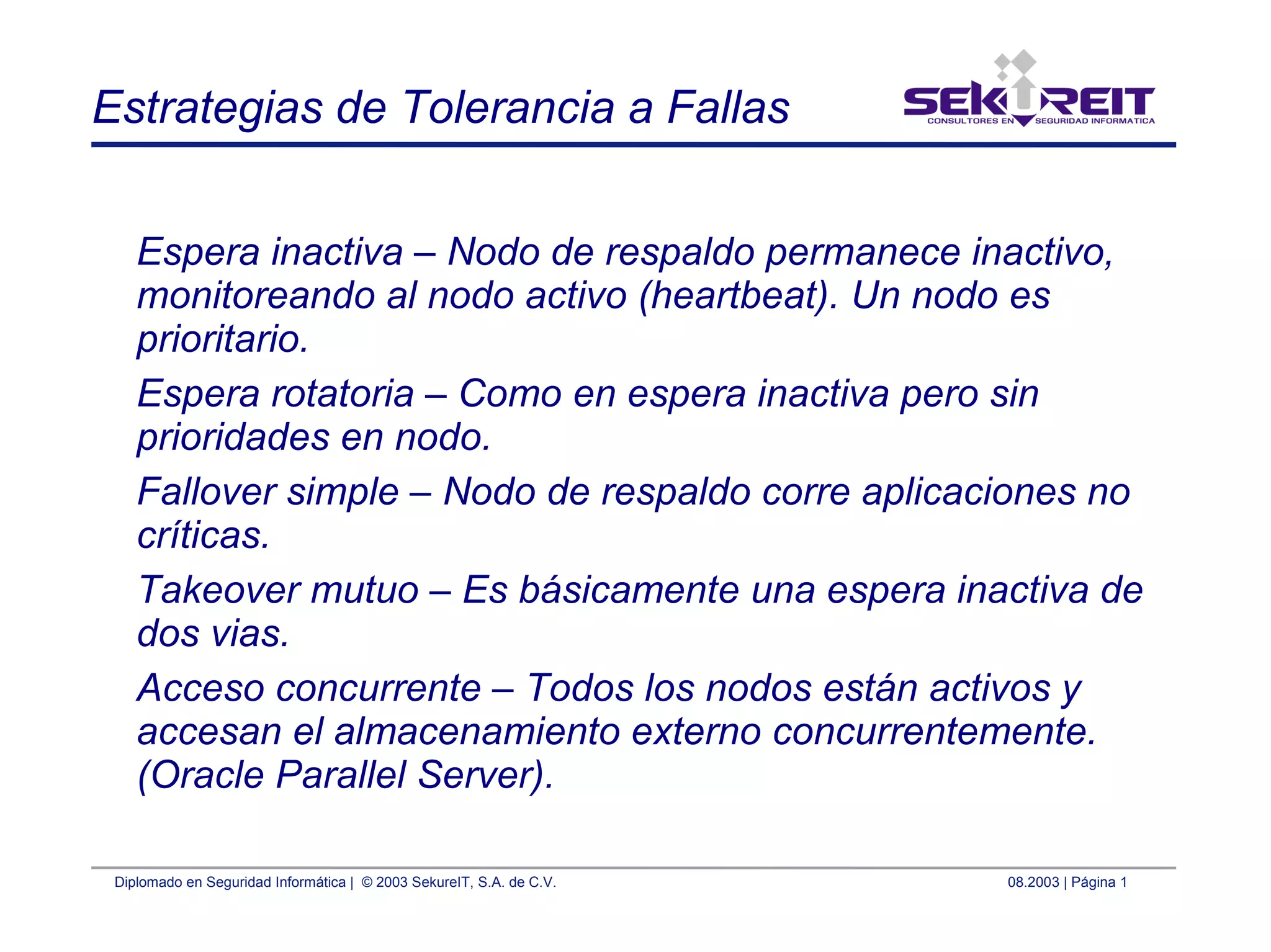 Estrategias de Tolerancia a Fallas

SEKUREIT
CONSULTORES EN SEGURIDAD INFORMATICA

Espera inactiva – Nodo de respaldo permanece inactivo, monitoreando al nodo activo (heartbeat). Un nodo es prioritario.

Espera rotatoria – Como en espera inactiva pero sin prioridades en nodo.

Fallover simple – Nodo de respaldo corre aplicaciones no críticas.

Takeover mutuo – Es básicamente una espera inactiva de dos vias.

Acceso concurrente – Todos los nodos están activos y accesan el almacenamiento externo concurrentemente. (Oracle Parallel Server).

Diplomado en Seguridad Informática | © 2003 SekureIT, S.A. de C.V.

08.2003 | Página 1